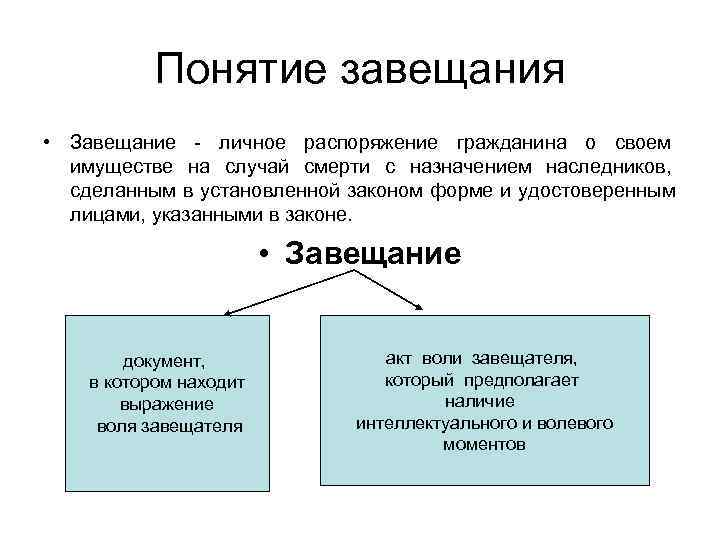 Понятие завещания

• Завещание - личное распоряжение гражданина о своем имуществе на случай смерти с назначением наследников, сделанным в установленной законом форме и удостоверенным лицами, указанными в законе.

• Завещание

документ, в котором находит выражение воля завещателя

акт воли завещателя, который предполагает наличие интеллектуального и волевого моментов